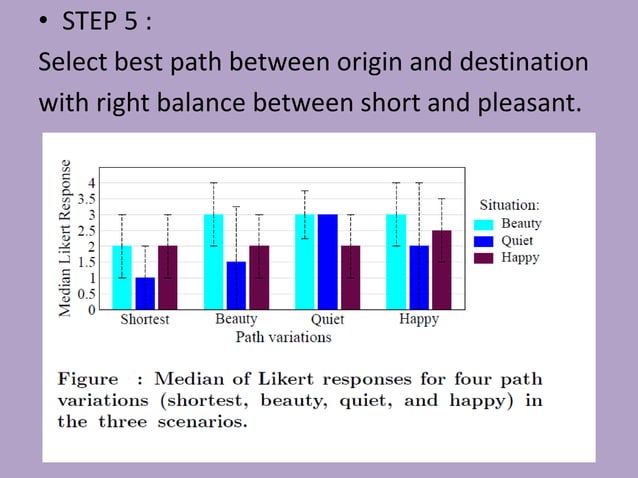 • STEP 5 :
Select best path between origin and destination with right balance between short and pleasant.

Median Likert Response
4
3.5
3
2.5
2
1.5
1
0.5
0
Shortest
Beauty
Quiet
Happy
Path variations

Situation:
Beauty
Quiet
Happy

Figure : Median of Likert responses for four path variations (shortest, beauty, quiet, and happy) in the three scenarios.